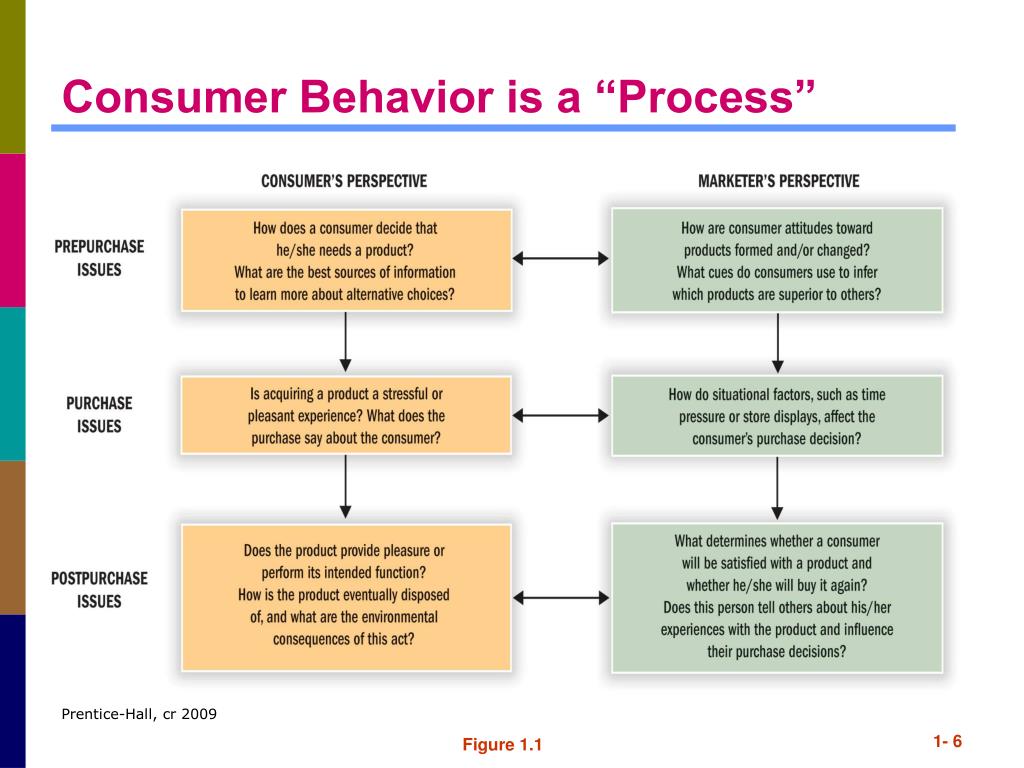 Consumer Behavior is a “Process”

CONSUMER'S PERSPECTIVE

MARKETER'S PERSPECTIVE

PREPURCHASE ISSUES

How does a consumer decide that he/she needs a product? What are the best sources of information to learn more about alternative choices?

How are consumer attitudes toward products formed and/or changed? What cues do consumers use to infer which products are superior to others?

PURCHASE ISSUES

Is acquiring a product a stressful or pleasant experience? What does the purchase say about the consumer?

How do situational factors, such as time pressure or store displays, affect the consumer's purchase decision?

POSTPURCHASE ISSUES

Does the product provide pleasure or perform its intended function? How is the product eventually disposed of, and what are the environmental consequences of this act?

What determines whether a consumer will be satisfied with a product and whether he/she will buy it again? Does this person tell others about his/her experiences with the product and influence their purchase decisions?

Prentice-Hall, cr 2009

Figure 1.1

1- 6